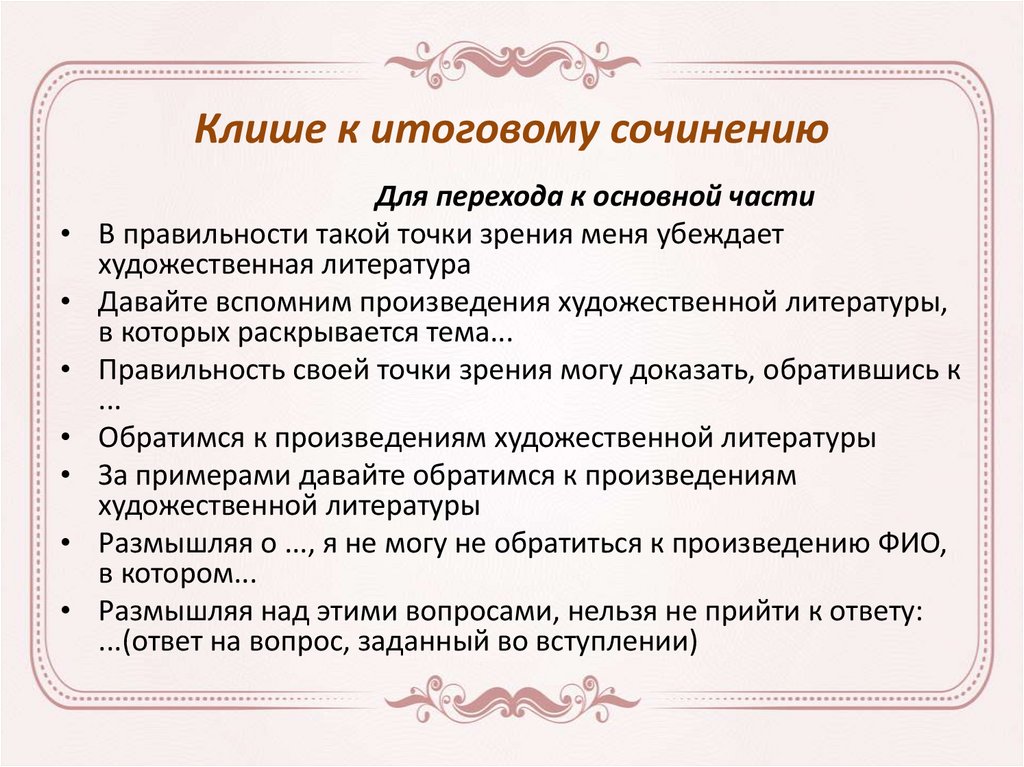 Клише к итоговому сочинению

Для перехода к основной части

• В правильности такой точки зрения меня убеждает художественная литература
• Давайте вспомним произведения художественной литературы, в которых раскрывается тема...
• Правильность своей точки зрения могу доказать, обратившись к ...
• Обратимся к произведениям художественной литературы
• За примерами давайте обратимся к произведениям художественной литературы
• Размышляя о ..., я не могу не обратиться к произведению ФИО, в котором...
• Размышляя над этими вопросами, нельзя не прийти к ответу: ...(ответ на вопрос, заданный во вступлении)